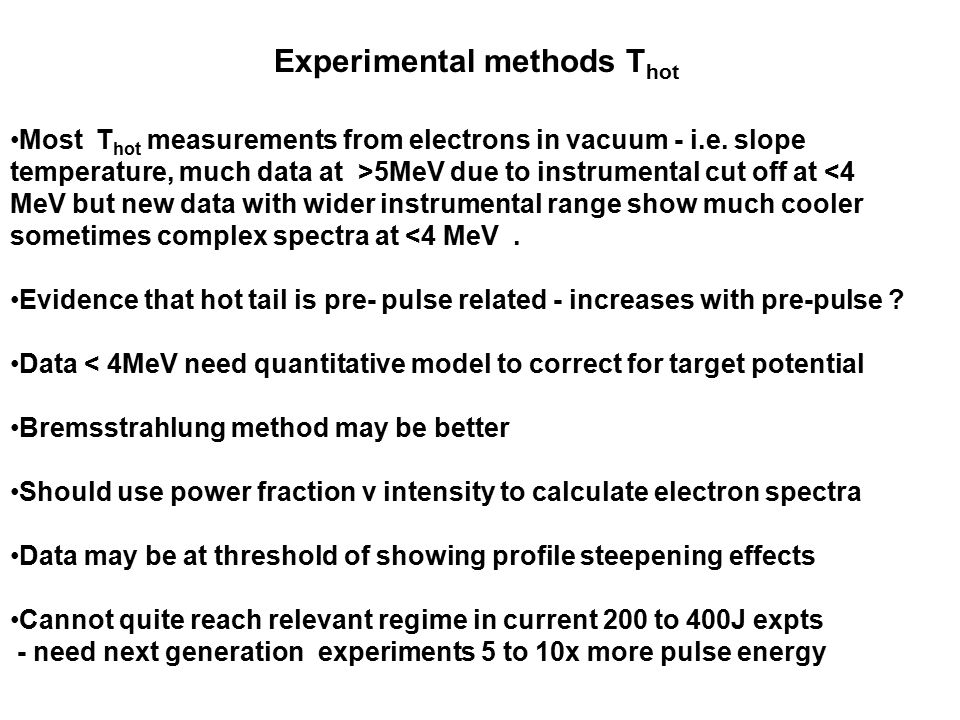 Experimental methods $T_{hot}$

•Most $T_{hot}$ measurements from electrons in vacuum - i.e. slope temperature, much data at >5MeV due to instrumental cut off at <4 MeV but new data with wider instrumental range show much cooler sometimes complex spectra at <4 MeV .

•Evidence that hot tail is pre- pulse related - increases with pre-pulse ?

•Data < 4MeV need quantitative model to correct for target potential

•Bremsstrahlung method may be better

•Should use power fraction v intensity to calculate electron spectra

•Data may be at threshold of showing profile steepening effects

•Cannot quite reach relevant regime in current 200 to 400J expts
- need next generation experiments 5 to 10x more pulse energy